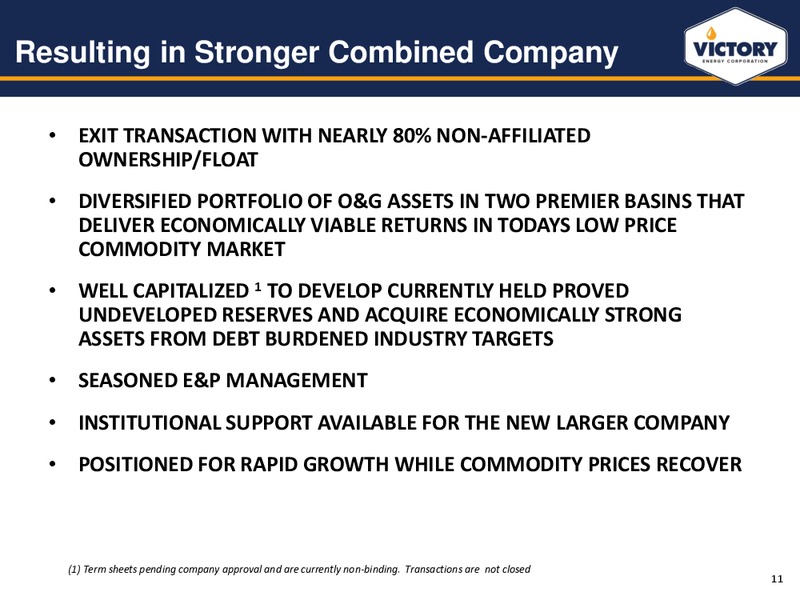 Resulting in Stronger Combined Company

VICTORY
ENERGY CORPORATION

• EXIT TRANSACTION WITH NEARLY 80% NON-AFFILIATED OWNERSHIP/FLOAT

• DIVERSIFIED PORTFOLIO OF O&G ASSETS IN TWO PREMIER BASINS THAT DELIVER ECONOMICALLY VIABLE RETURNS IN TODAYS LOW PRICE COMMODITY MARKET

• WELL CAPITALIZED $^1$ TO DEVELOP CURRENTLY HELD PROVED UNDEVELOPED RESERVES AND ACQUIRE ECONOMICALLY STRONG ASSETS FROM DEBT BURDENED INDUSTRY TARGETS

• SEASONED E&P MANAGEMENT

• INSTITUTIONAL SUPPORT AVAILABLE FOR THE NEW LARGER COMPANY

• POSITIONED FOR RAPID GROWTH WHILE COMMODITY PRICES RECOVER

(1) Term sheets pending company approval and are currently non-binding. Transactions are not closed

11